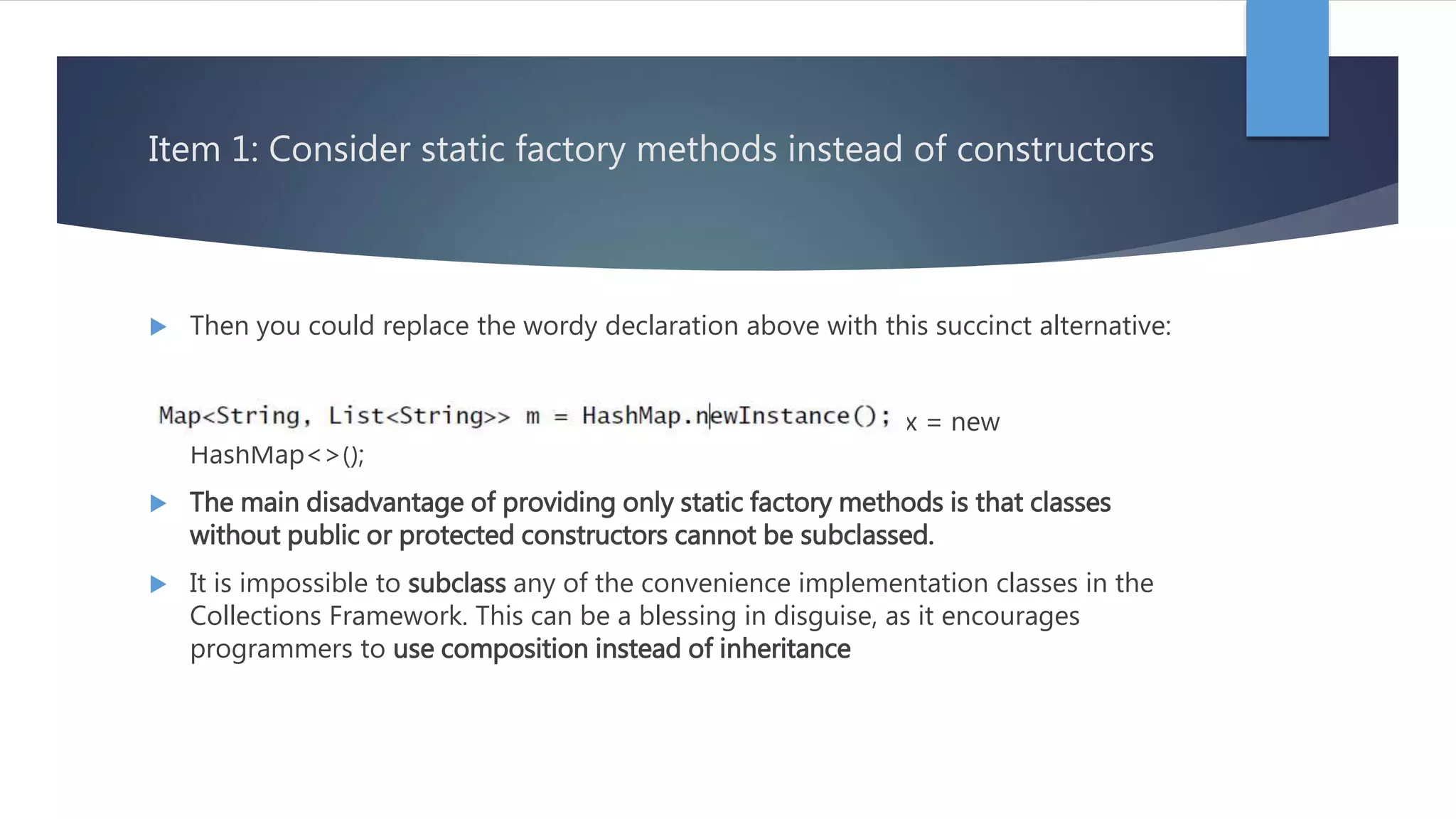 Item 1: Consider static factory methods instead of constructors

Then you could replace the wordy declaration above with this succinct alternative:

Map<String, List<String>> m = HashMap.newInstance(); x = new HashMap<>();

The main disadvantage of providing only static factory methods is that classes without public or protected constructors cannot be subclassed.

It is impossible to subclass any of the convenience implementation classes in the Collections Framework. This can be a blessing in disguise, as it encourages programmers to use composition instead of inheritance